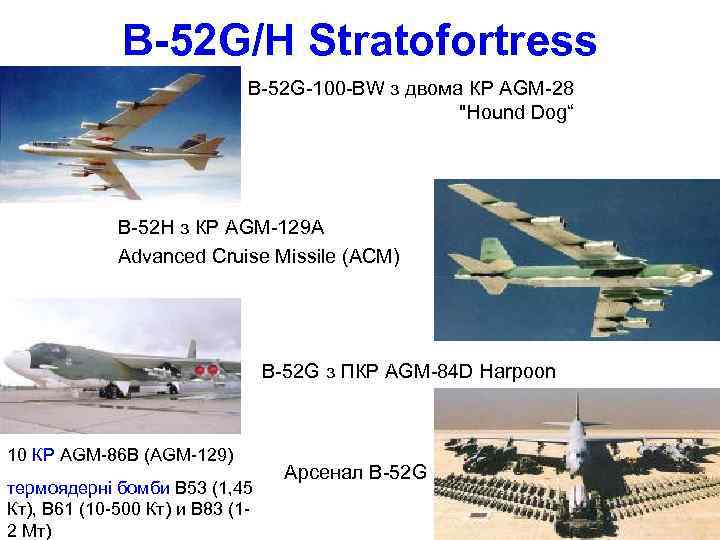 B-52G/H Stratofortress

B-52G-100-BW з двома КР AGM-28 "Hound Dog"

B-52H з КР AGM-129A
Advanced Cruise Missile (ACM)

B-52G з ПКР AGM-84D Harpoon

10 КР AGM-86B (AGM-129)

термоядерні бомби B53 (1,45 Кт), B61 (10-500 Кт) и B83 (1-2 Мт)

Арсенал B-52G